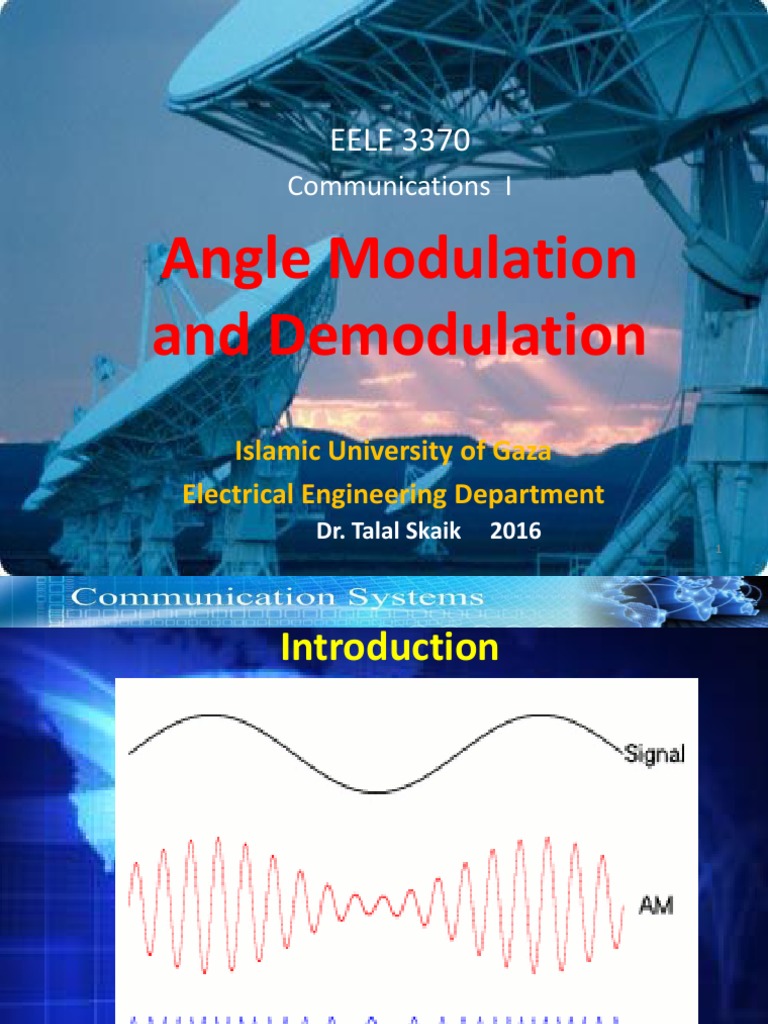 EELE 3370
Communications I

Angle Modulation and Demodulation

Islamic University of Gaza
Electrical Engineering Department
Dr. Talal Skaik 2016

1

Communication Systems

Introduction

Signal

AM